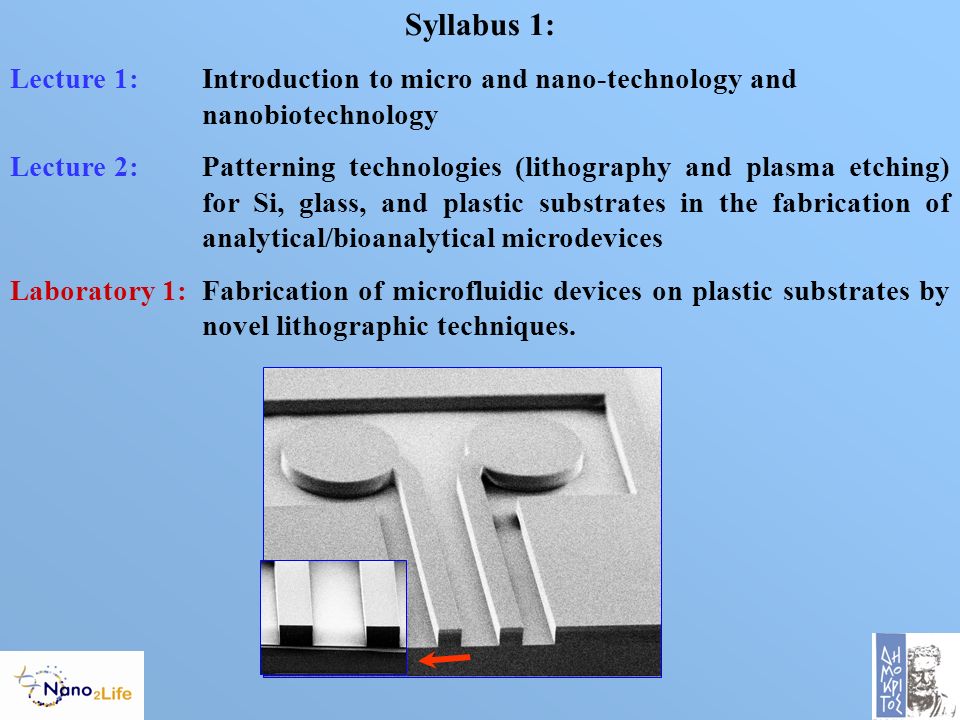 Syllabus 1:

Lecture 1: Introduction to micro and nano-technology and nanobiotechnology

Lecture 2: Patterning technologies (lithography and plasma etching) for Si, glass, and plastic substrates in the fabrication of analytical/bioanalytical microdevices

Laboratory 1: Fabrication of microfluidic devices on plastic substrates by novel lithographic techniques.

Nano2Life

ΔΗΜΟΚΡΙΤΟΣ